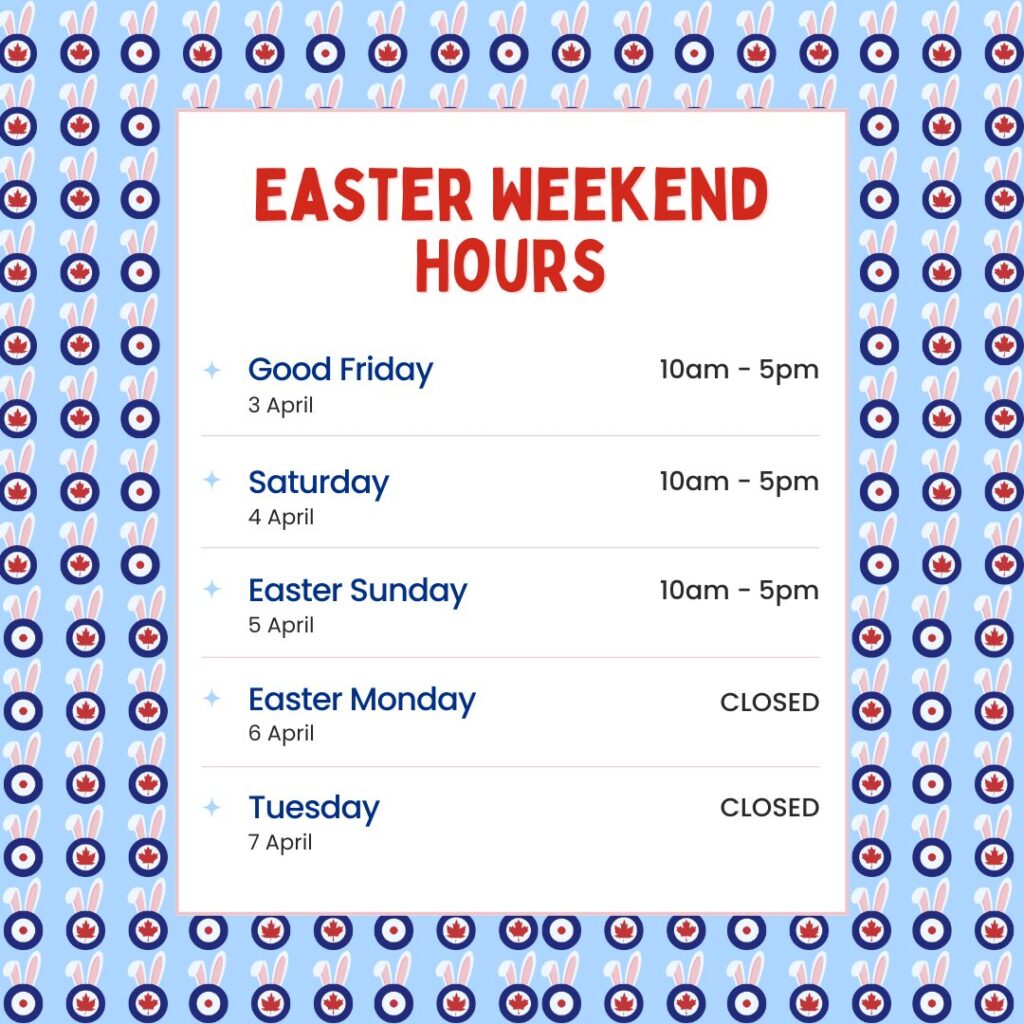 EASTER WEEKEND HOURS

Good Friday
3 April
10am - 5pm

Saturday
4 April
10am - 5pm

Easter Sunday
5 April
10am - 5pm

Easter Monday
6 April
CLOSED

Tuesday
7 April
CLOSED